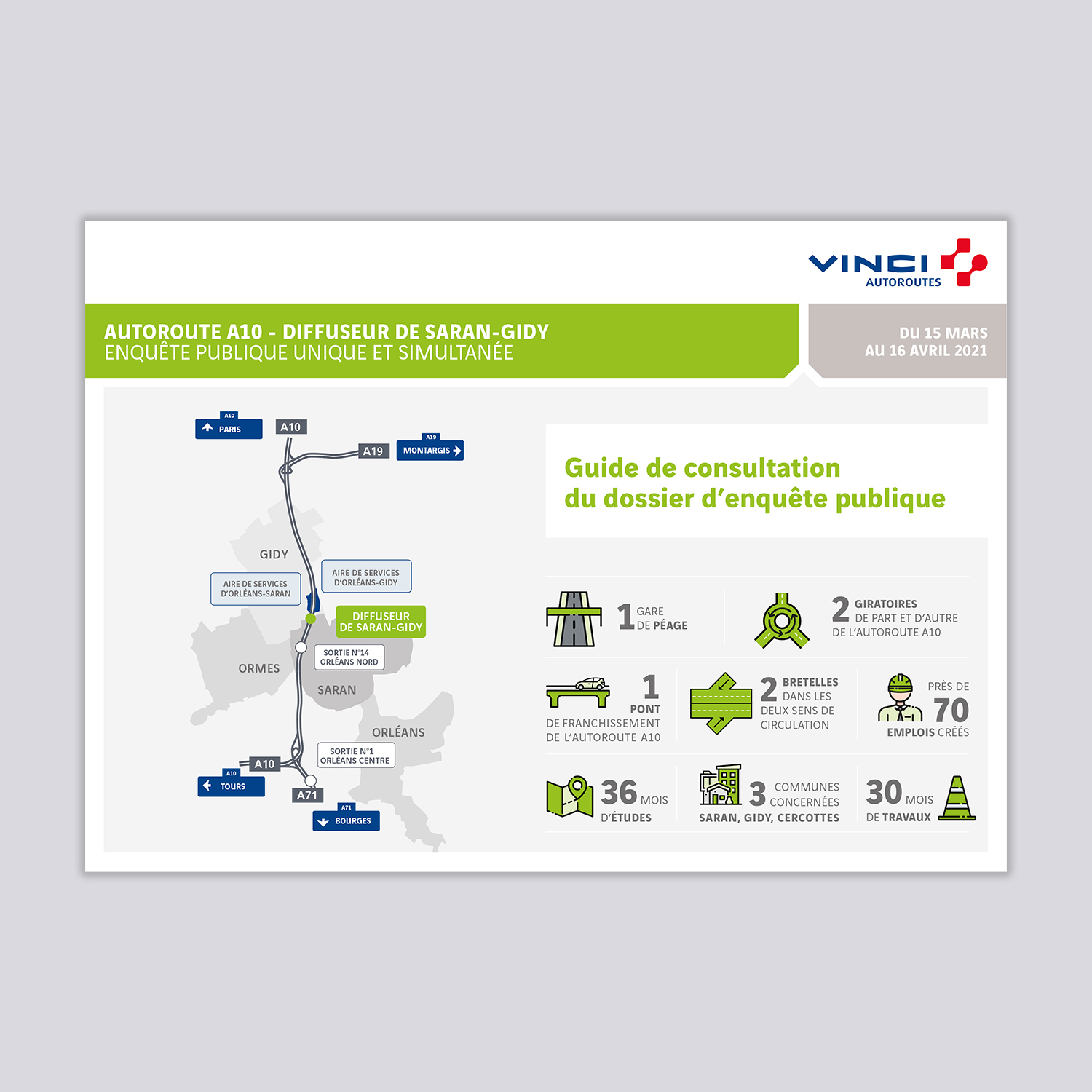 VINCI AUTOROUTES

AUTOROUTE A10 - DIFFUSEUR DE SARAN-GIDY
ENQUÊTE PUBLIQUE UNIQUE ET SIMULTANÉE

DU 15 MARS
AU 16 AVRIL 2021

A10 PARIS
A10
A19
A19 MONTARGIS
GIDY
AIRE DE SERVICES D'ORLÉANS-SARAN
AIRE DE SERVICES D'ORLÉANS-GIDY
DIFFUSEUR DE SARAN-GIDY
SORTIE N°14 ORLÉANS NORD
ORMES
SARAN
ORLÉANS
SORTIE N°1 ORLÉANS CENTRE
A10
A10 TOURS
A71
A71 BOURGES

Guide de consultation
du dossier d'enquête publique

1 GARE DE PÉAGE

2 GIRATOIRES DE PART ET D'AUTRE DE L'AUTOROUTE A10

1 PONT DE FRANCHISSEMENT DE L'AUTOROUTE A10

2 BRETELLES DANS LES DEUX SENS DE CIRCULATION

PRÈS DE 70 EMPLOIS CRÉÉS

36 MOIS D'ÉTUDES

3 COMMUNES CONCERNÉES SARAN, GIDY, CERCOTTES

30 MOIS DE TRAVAUX